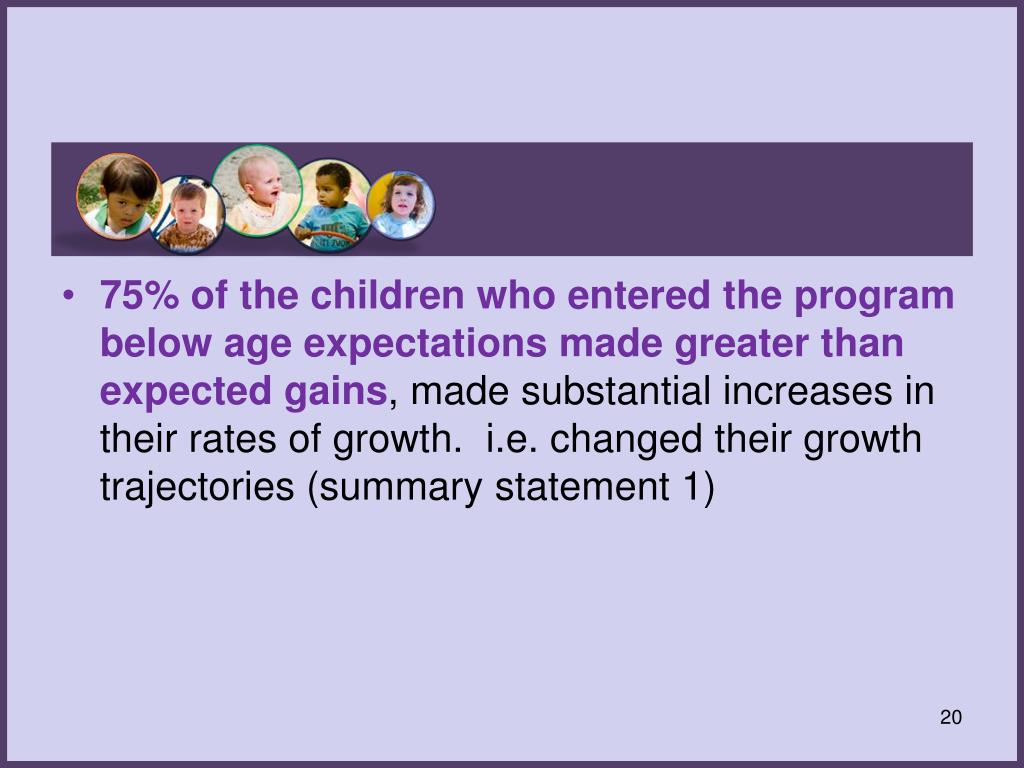 • 75% of the children who entered the program below age expectations made greater than expected gains, made substantial increases in their rates of growth.  i.e. changed their growth trajectories (summary statement 1)

20